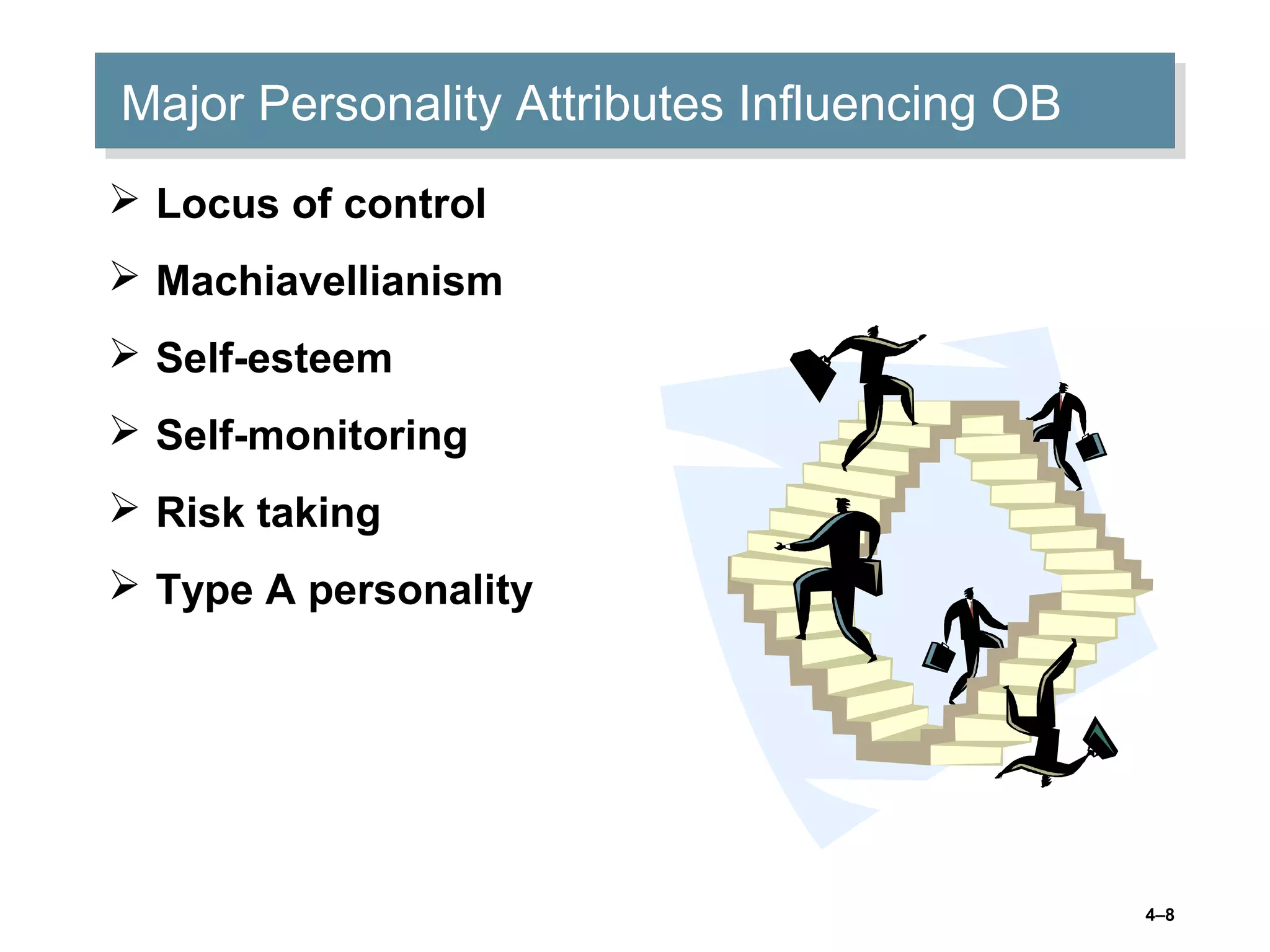 Major Personality Attributes Influencing OB

➢ Locus of control

➢ Machiavellianism

➢ Self-esteem

➢ Self-monitoring

➢ Risk taking

➢ Type A personality

4–8